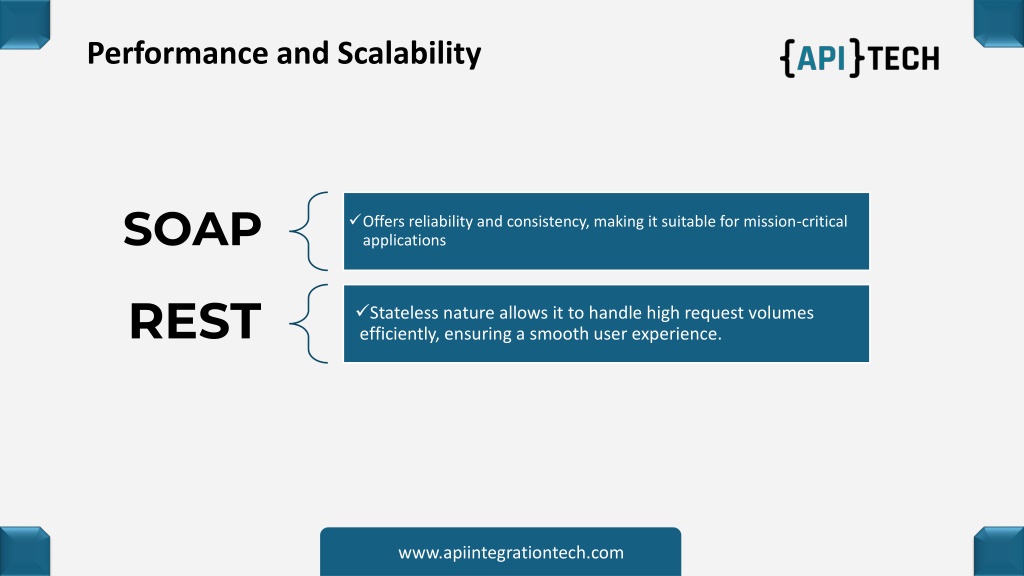 Performance and Scalability

{API}TECH

SOAP

✓Offers reliability and consistency, making it suitable for mission-critical applications

REST

✓Stateless nature allows it to handle high request volumes efficiently, ensuring a smooth user experience.

www.apiintegrationtech.com